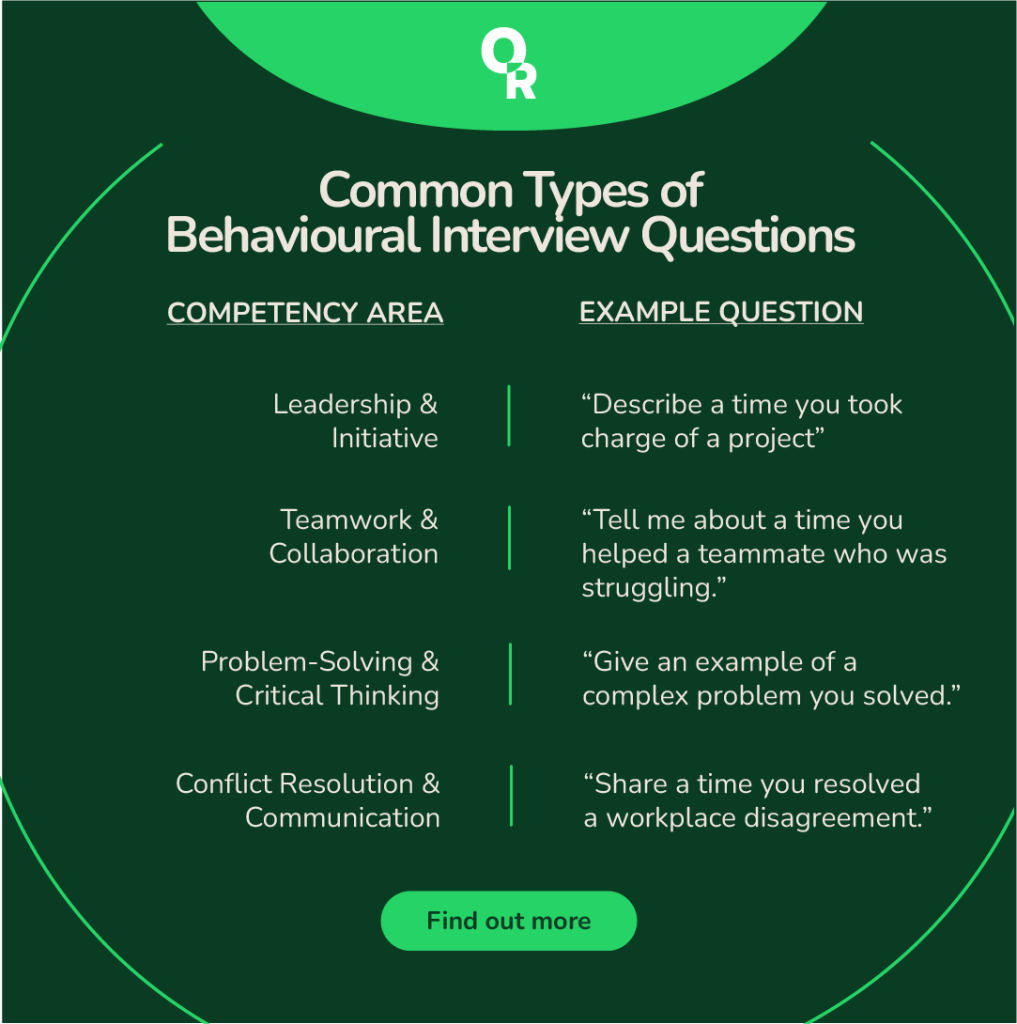 OR

Common Types of Behavioural Interview Questions

| COMPETENCY AREA | EXAMPLE QUESTION |
|---|---|
| Leadership & Initiative | “Describe a time you took charge of a project” |
| Teamwork & Collaboration | “Tell me about a time you helped a teammate who was struggling.” |
| Problem-Solving & Critical Thinking | “Give an example of a complex problem you solved.” |
| Conflict Resolution & Communication | “Share a time you resolved a workplace disagreement.” |

Find out more